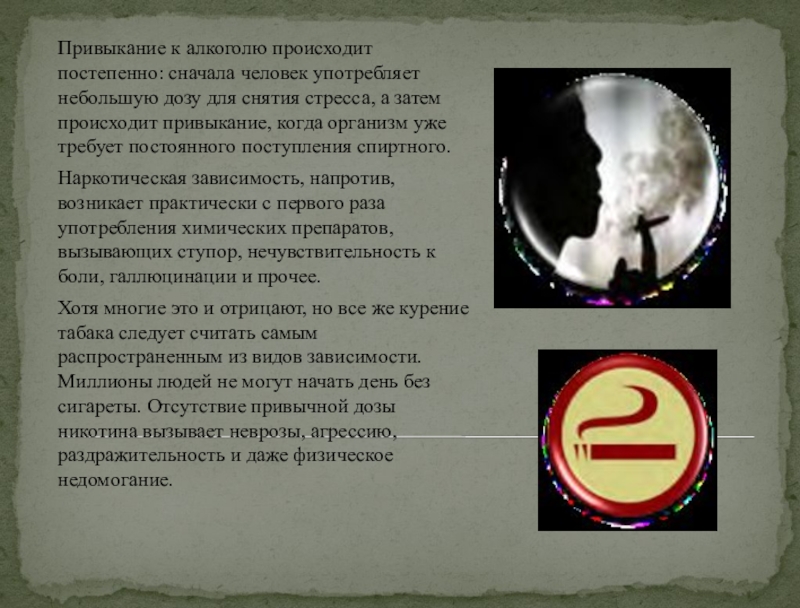 Привыкание к алкоголю происходит постепенно: сначала человек употребляет небольшую дозу для снятия стресса, а затем происходит привыкание, когда организм уже требует постоянного поступления спиртного.

Наркотическая зависимость, напротив, возникает практически с первого раза употребления химических препаратов, вызывающих ступор, нечувствительность к боли, галлюцинации и прочее.

Хотя многие это и отрицают, но все же курение табака следует считать самым распространенным из видов зависимости. Миллионы людей не могут начать день без сигареты. Отсутствие привычной дозы никотина вызывает неврозы, агрессию, раздражительность и даже физическое недомогание.